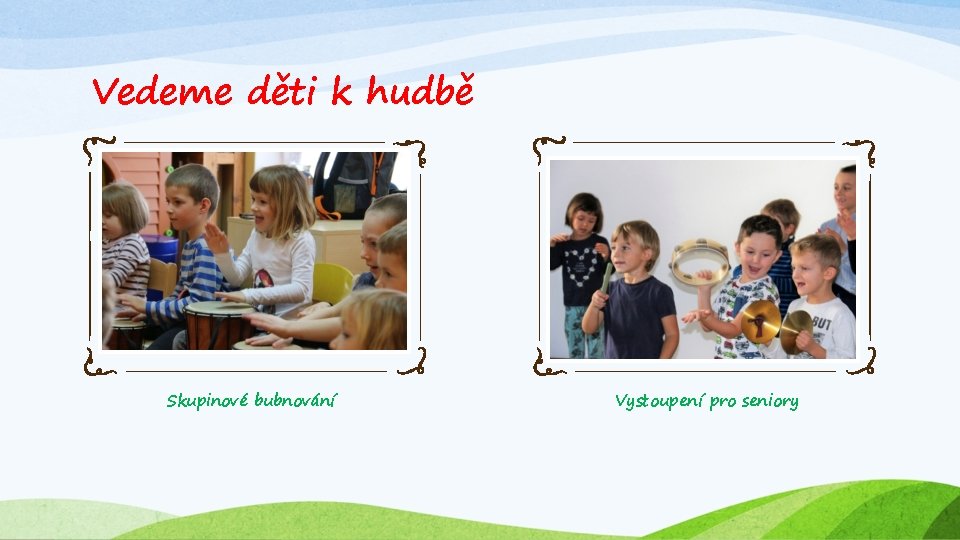 Vedeme děti k hudbě

Skupinové bubnování

Vystoupení pro seniory